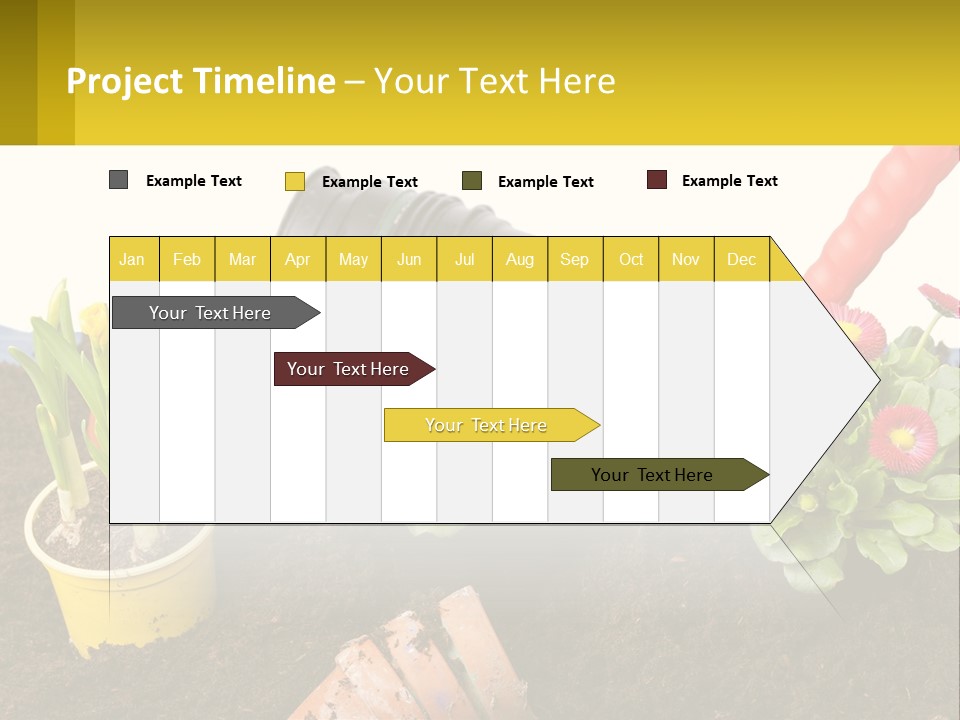 Project Timeline – Your Text Here

Example Text Example Text Example Text Example Text

| Jan | Feb | Mar | Apr | May | Jun | Jul | Aug | Sep | Oct | Nov | Dec |
|---|---|---|---|---|---|---|---|---|---|---|---|

Your Text Here

Your Text Here

Your Text Here

Your Text Here